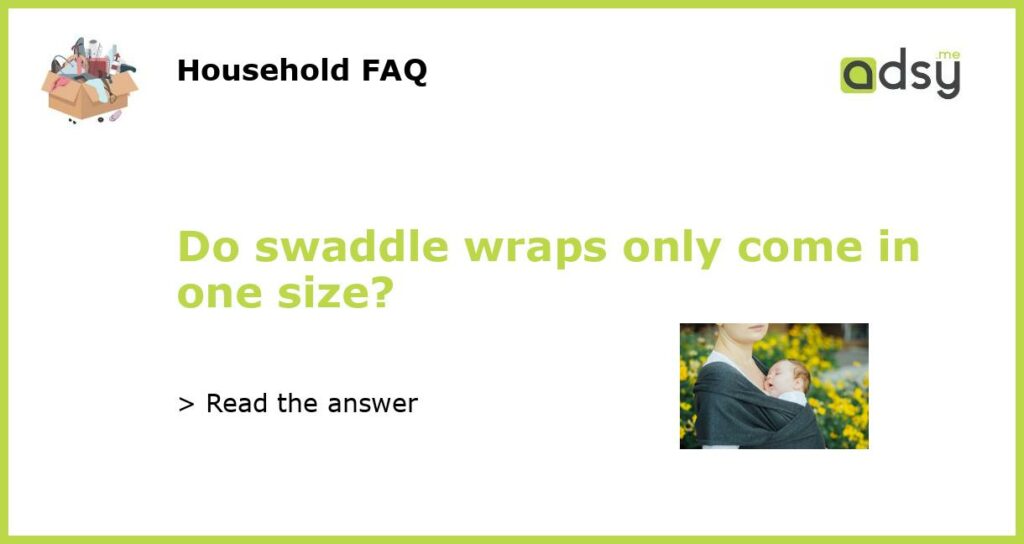 Household FAQ

adsy.me

Do swaddle wraps only come in one size?

> Read the answer